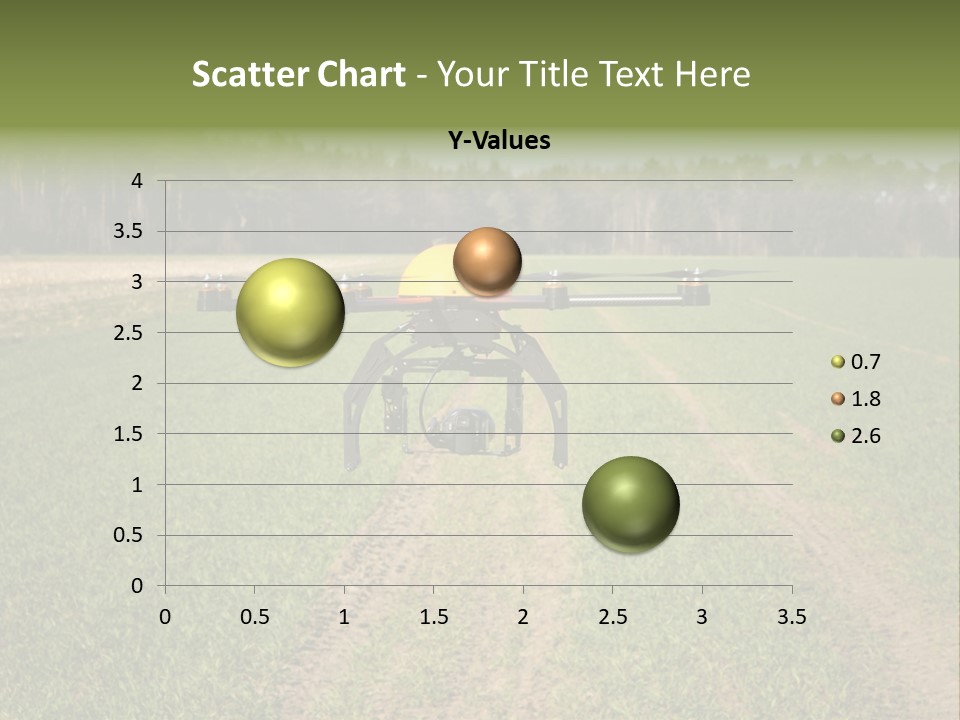 Scatter Chart - Your Title Text Here

Y-Values

4
3.5
3
2.5
2
1.5
1
0.5
0

0 0.5 1 1.5 2 2.5 3 3.5

0.7
1.8
2.6